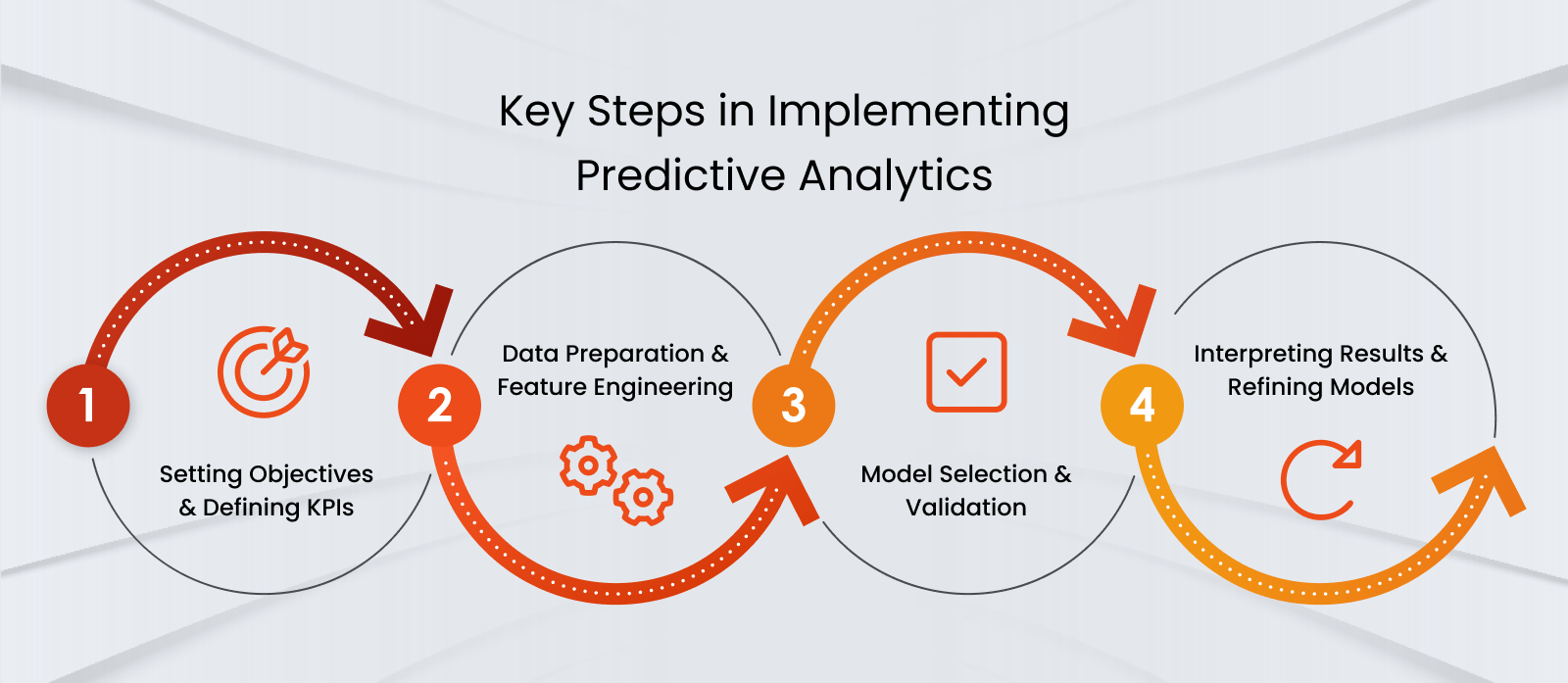 Key Steps in Implementing Predictive Analytics

1

Setting Objectives & Defining KPIs

2

Data Preparation & Feature Engineering

3

Model Selection & Validation

4

Interpreting Results & Refining Models